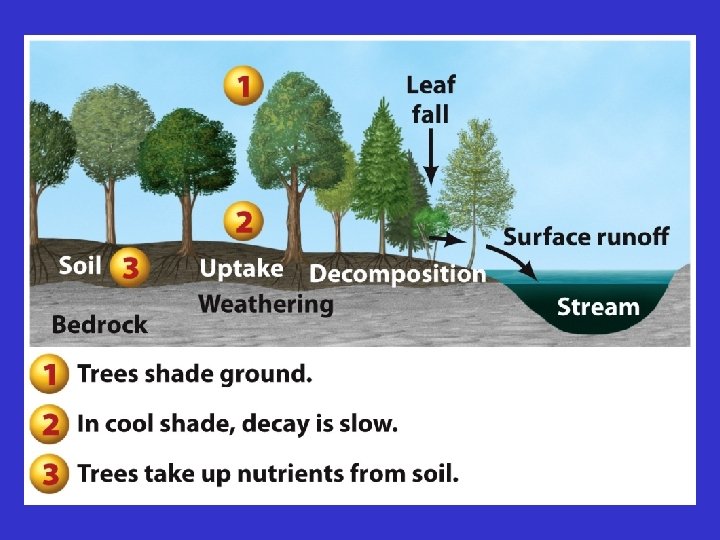 1

Leaf fall

2

Surface runoff

Soil 3

Uptake

Decomposition

Weathering

Stream

Bedrock

1 Trees shade ground.

2 In cool shade, decay is slow.

3 Trees take up nutrients from soil.